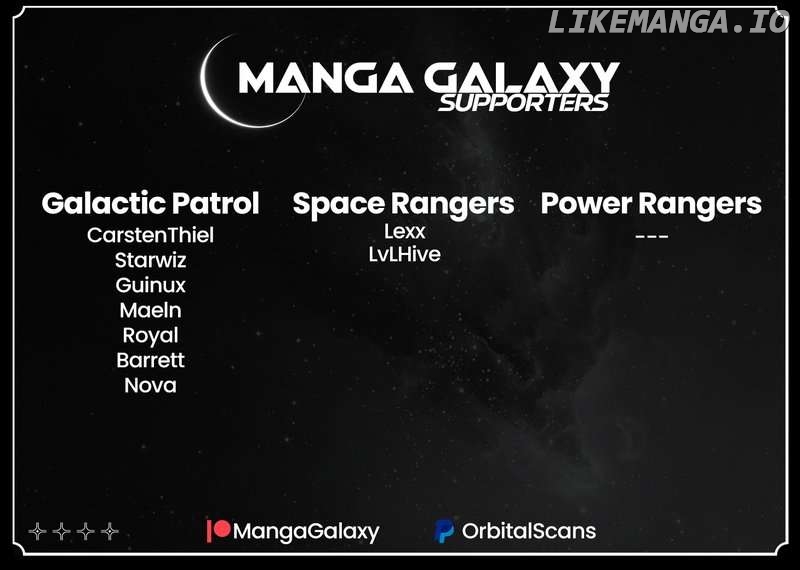 LIKEMANGA.IO

MANGA GALAXY
SUPPORTERS

Galactic Patrol
CarstenThiel
Starwiz
Guinux
Maeln
Royal
Barrett
Nova

Space Rangers
Lexx
LvLHive

Power Rangers
---

MangaGalaxy
OrbitalScans